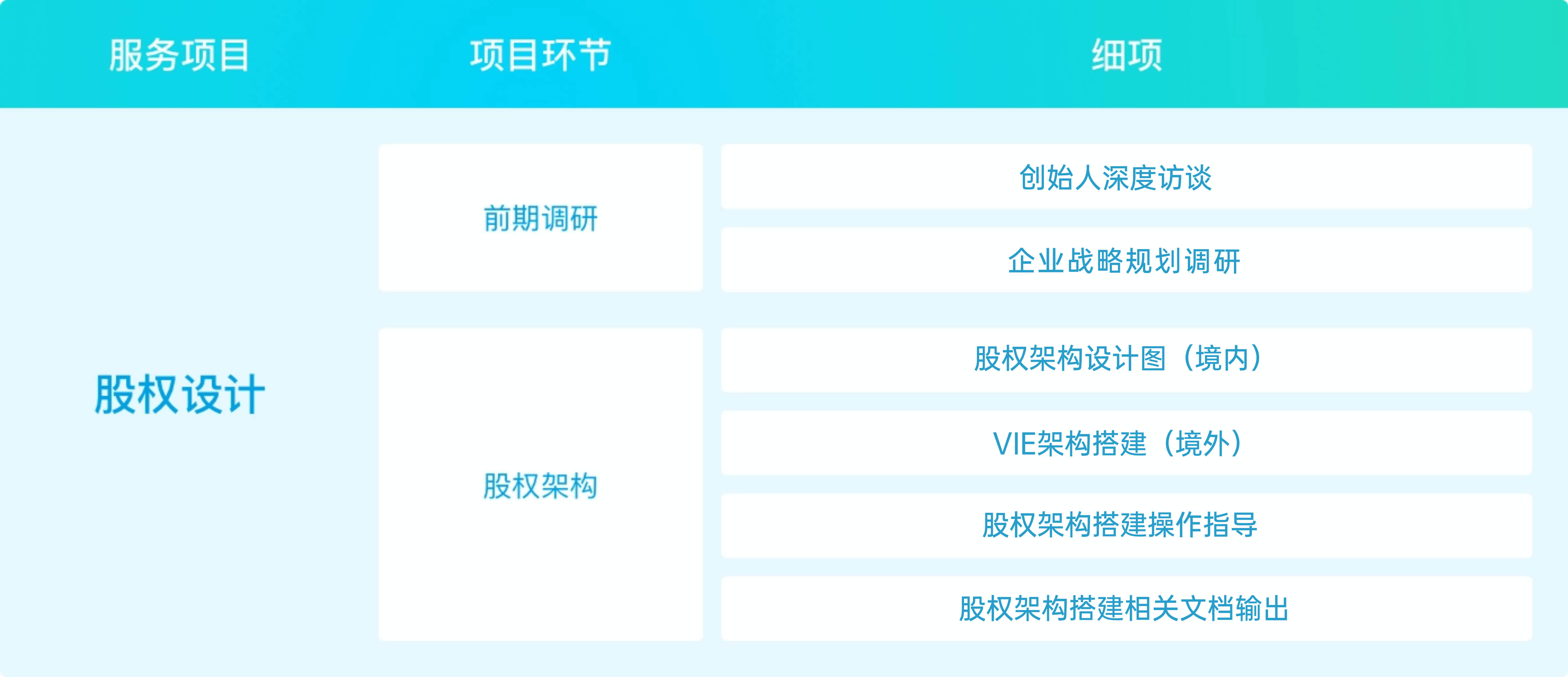 | 服务项目 | 项目环节 | 细项 |
|---|---|---|
| 股权设计 | 前期调研 | 创始人深度访谈 |
| | | 企业战略规划调研 |
| | 股权架构 | 股权架构设计图（境内） |
| | | VIE架构搭建（境外） |
| | | 股权架构搭建操作指导 |
| | | 股权架构搭建相关文档输出 |